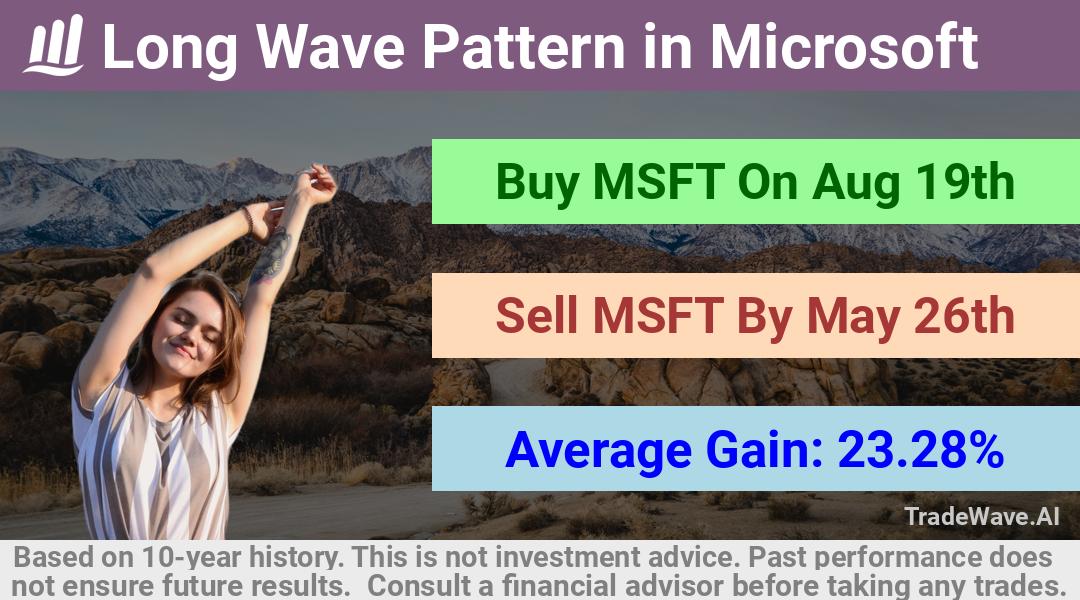 Long Wave Pattern in Microsoft

Buy MSFT On Aug 19th

Sell MSFT By May 26th

Average Gain: 23.28%

TradeWave.AI

Based on 10-year history. This is not investment advice. Past performance does not ensure future results. Consult a financial advisor before taking any trades.